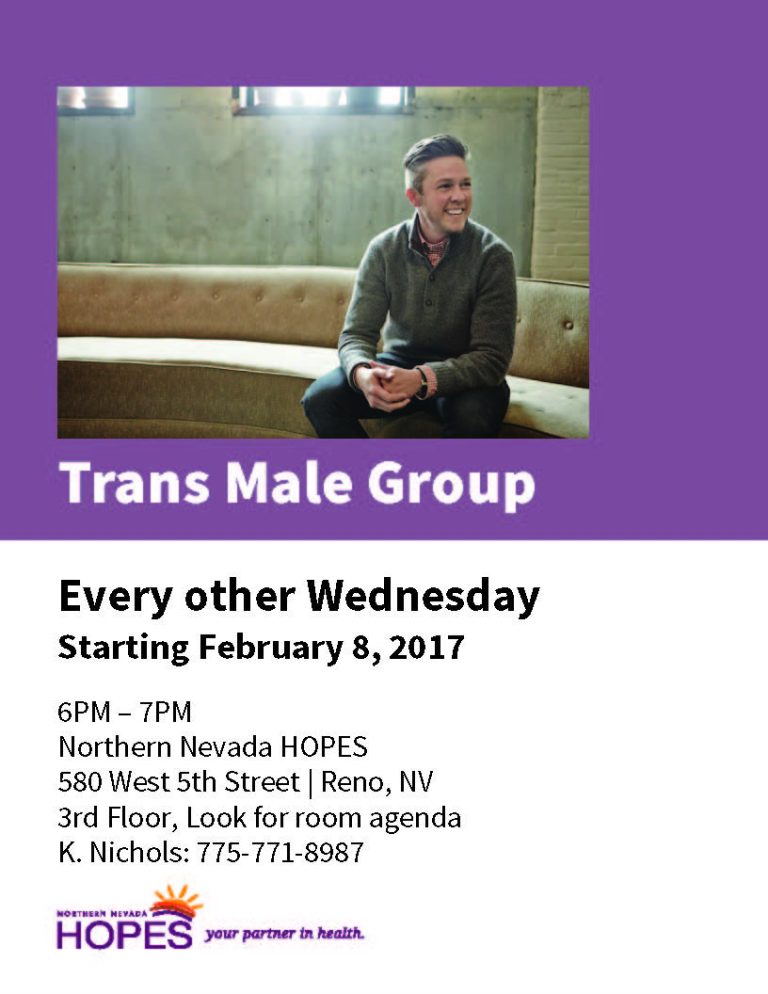 Trans Male Group

Every other Wednesday
Starting February 8, 2017

6PM – 7PM
Northern Nevada HOPES
580 West 5th Street | Reno, NV
3rd Floor, Look for room agenda
K. Nichols: 775-771-8987

NORTHERN NEVADA
HOPES your partner in health.